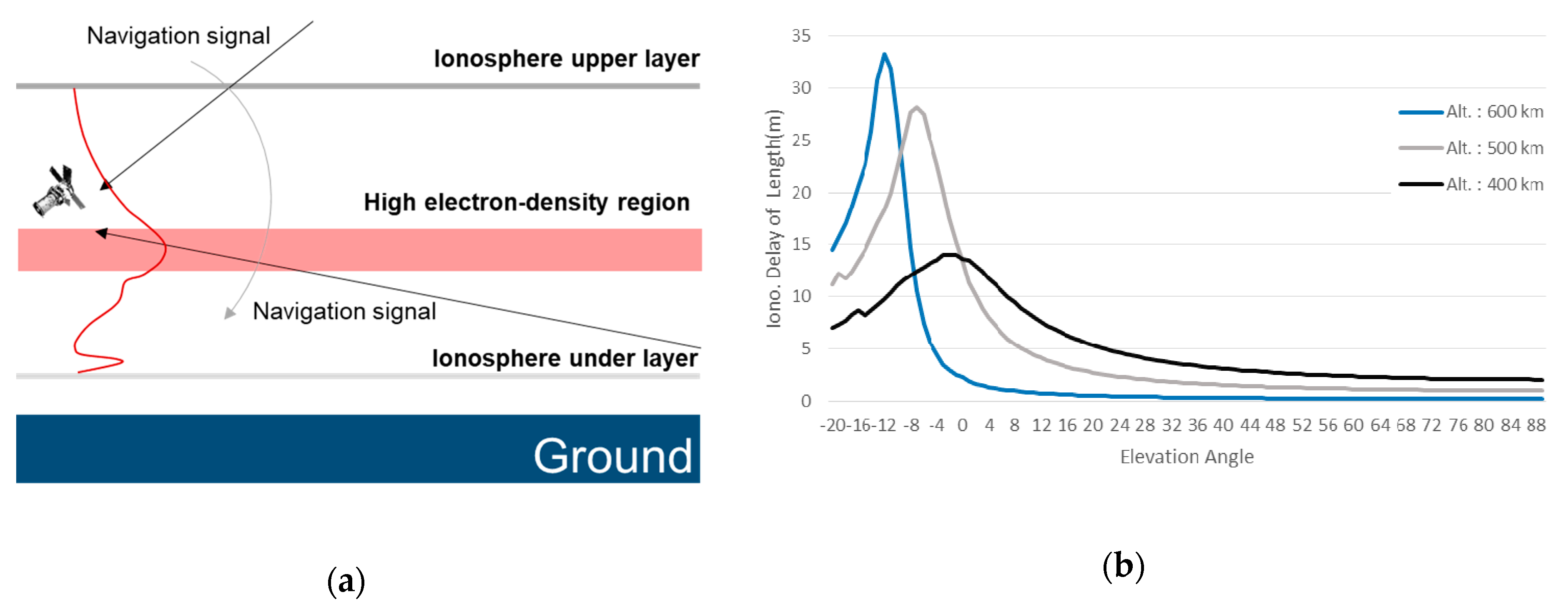 Navigation signal

Ionosphere upper layer

High electron-density region

Navigation signal

Ionosphere under layer

Ground

(a)

35
30
25
20
15
10
5
0

Iono. Delay of Length(m)

Alt. : 600 km
Alt. : 500 km
Alt. : 400 km

-20 -16 -12 -8 -4 0 4 8 12 16 20 24 28 32 36 40 44 48 52 56 60 64 68 72 76 80 84 88

Elevation Angle

(b)